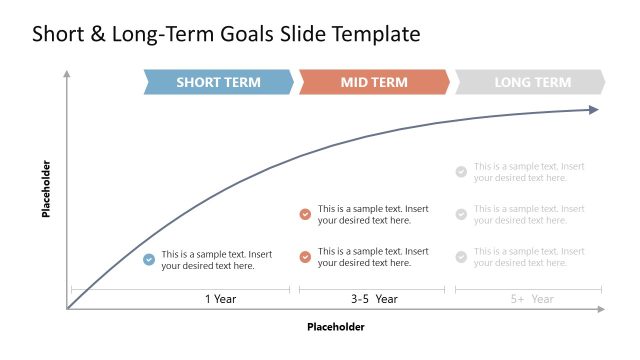 Short & Long-Term Goals Slide Template

SHORT TERM

MID TERM

LONG TERM

Placeholder

This is a sample text. Insert your desired text here.

This is a sample text. Insert your desired text here.

This is a sample text. Insert your desired text here.

This is a sample text. Insert your desired text here.

This is a sample text. Insert your desired text here.

This is a sample text. Insert your desired text here.

1 Year

3-5 Year

5+ Year

Placeholder